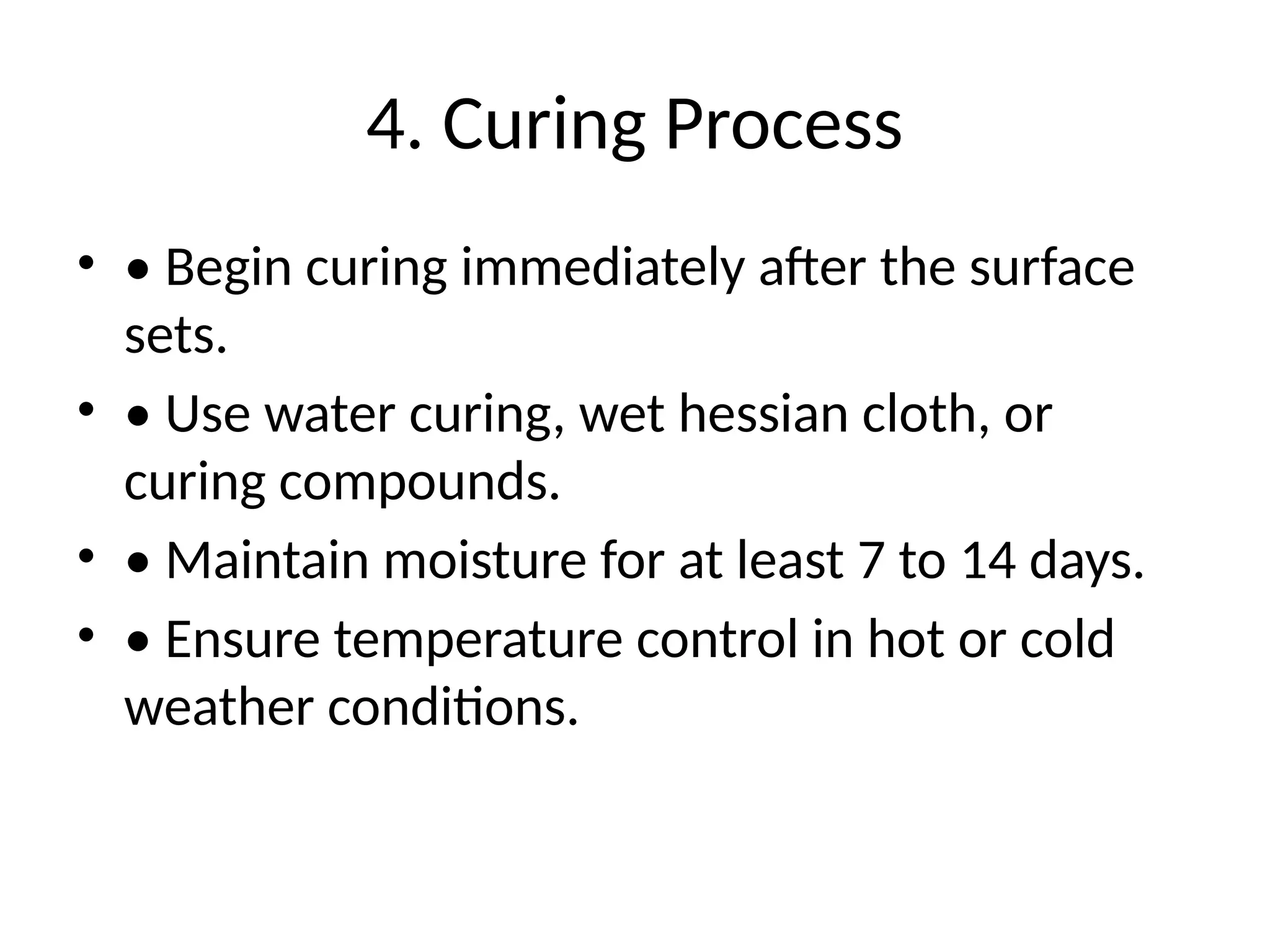 4. Curing Process

• • Begin curing immediately after the surface sets.
• • Use water curing, wet hessian cloth, or curing compounds.
• • Maintain moisture for at least 7 to 14 days.
• • Ensure temperature control in hot or cold weather conditions.